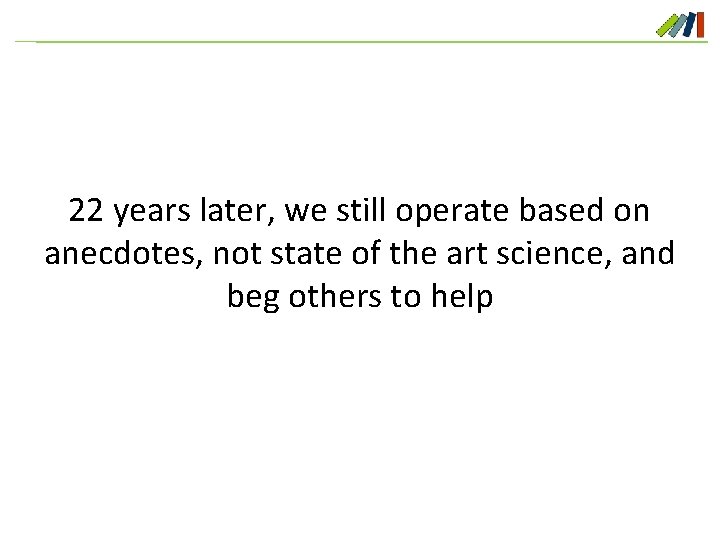 22 years later, we still operate based on anecdotes, not state of the art science, and beg others to help